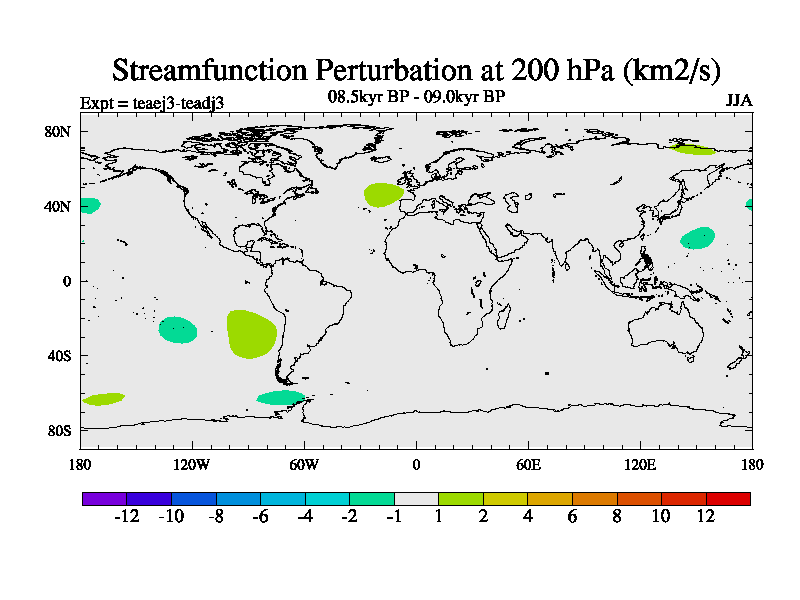 Streamfunction Perturbation at 200 hPa (km2/s)

Expt = teaej3-teadj3

08.5kyr BP - 09.0kyr BP

JJA

80N
40N
0
40S
80S

180
120W
60W
0
60E
120E
180

-12
-10
-8
-6
-4
-2
-1
1
2
4
6
8
10
12